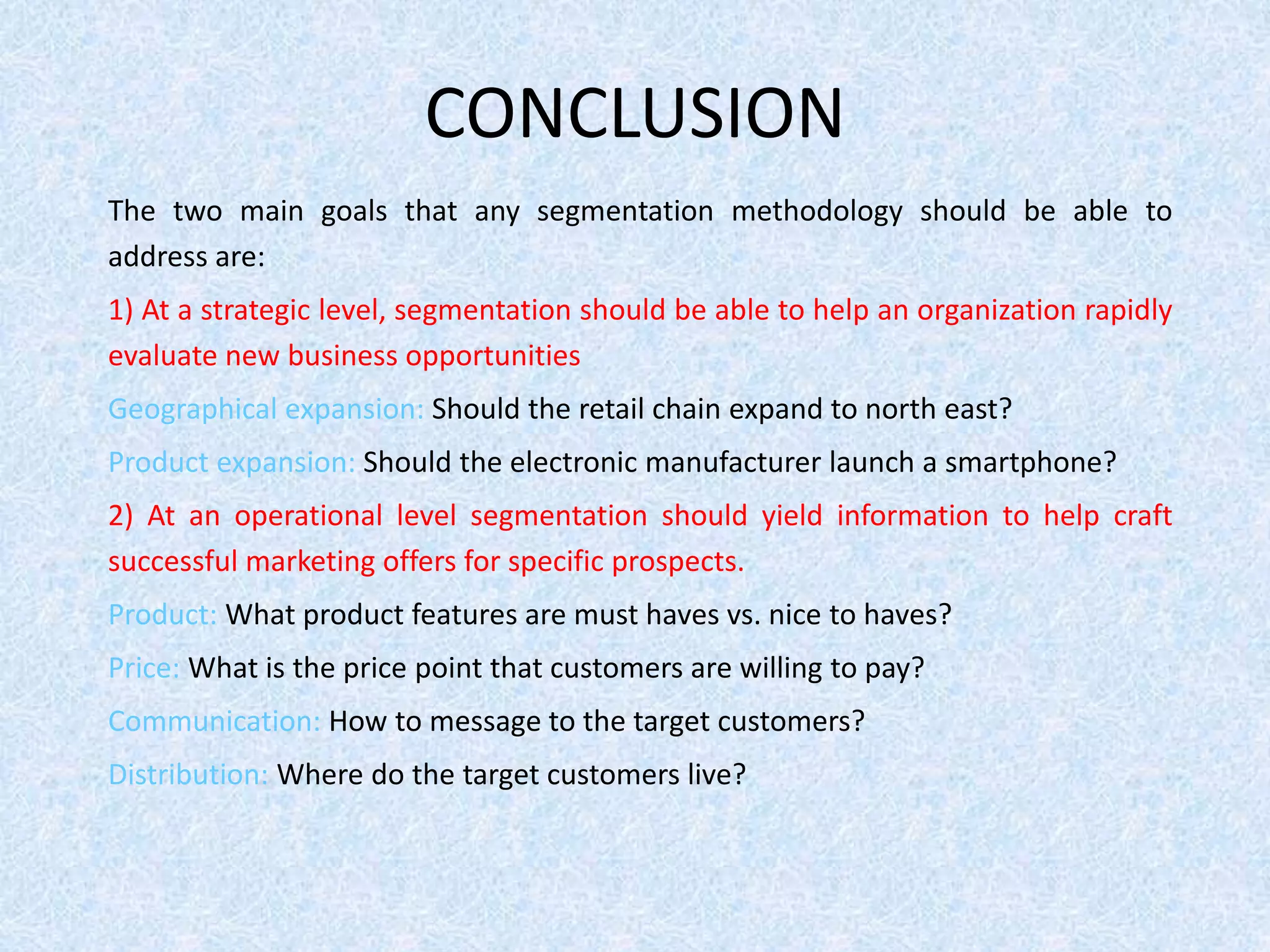 CONCLUSION

The two main goals that any segmentation methodology should be able to address are:

1) At a strategic level, segmentation should be able to help an organization rapidly evaluate new business opportunities

Geographical expansion: Should the retail chain expand to north east?

Product expansion: Should the electronic manufacturer launch a smartphone?

2) At an operational level segmentation should yield information to help craft successful marketing offers for specific prospects.

Product: What product features are must haves vs. nice to haves?

Price: What is the price point that customers are willing to pay?

Communication: How to message to the target customers?

Distribution: Where do the target customers live?